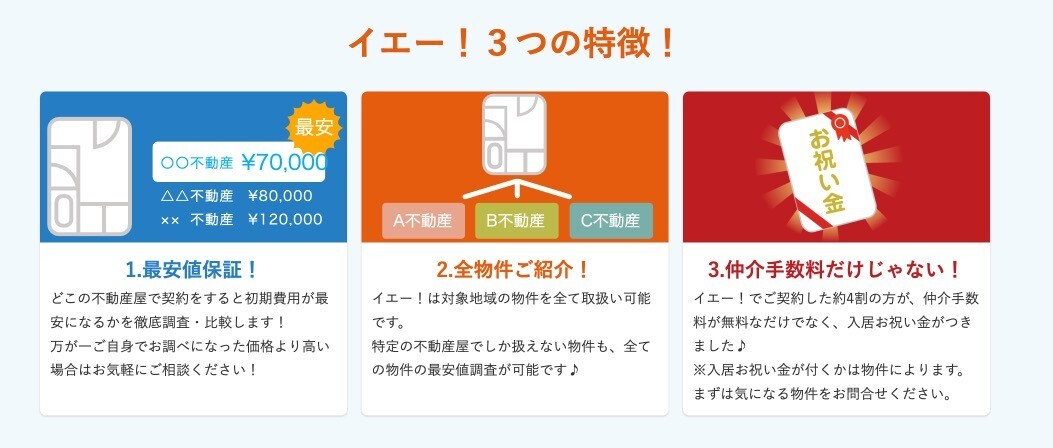 イエー！３つの特徴！

最安
○○不動産 ¥70,000
△△不動産 ¥80,000
×× 不動産 ¥120,000

1.最安値保証！
どこの不動産屋で契約をすると初期費用が最安になるかを徹底調査・比較します！
万が一ご自身でお調べになった価格より高い場合はお気軽にご相談ください！

A不動産
B不動産
C不動産

2.全物件ご紹介！
イエー！は対象地域の物件を全て取扱い可能です。
特定の不動産屋でしか扱えない物件も、全ての物件の最安値調査が可能です♪

お祝い金

3.仲介手数料だけじゃない！
イエー！でご契約した約4割の方が、仲介手数料が無料なだけでなく、入居お祝い金がつきました♪
※入居お祝い金が付くかは物件によります。
まずは気になる物件をお問合せください。